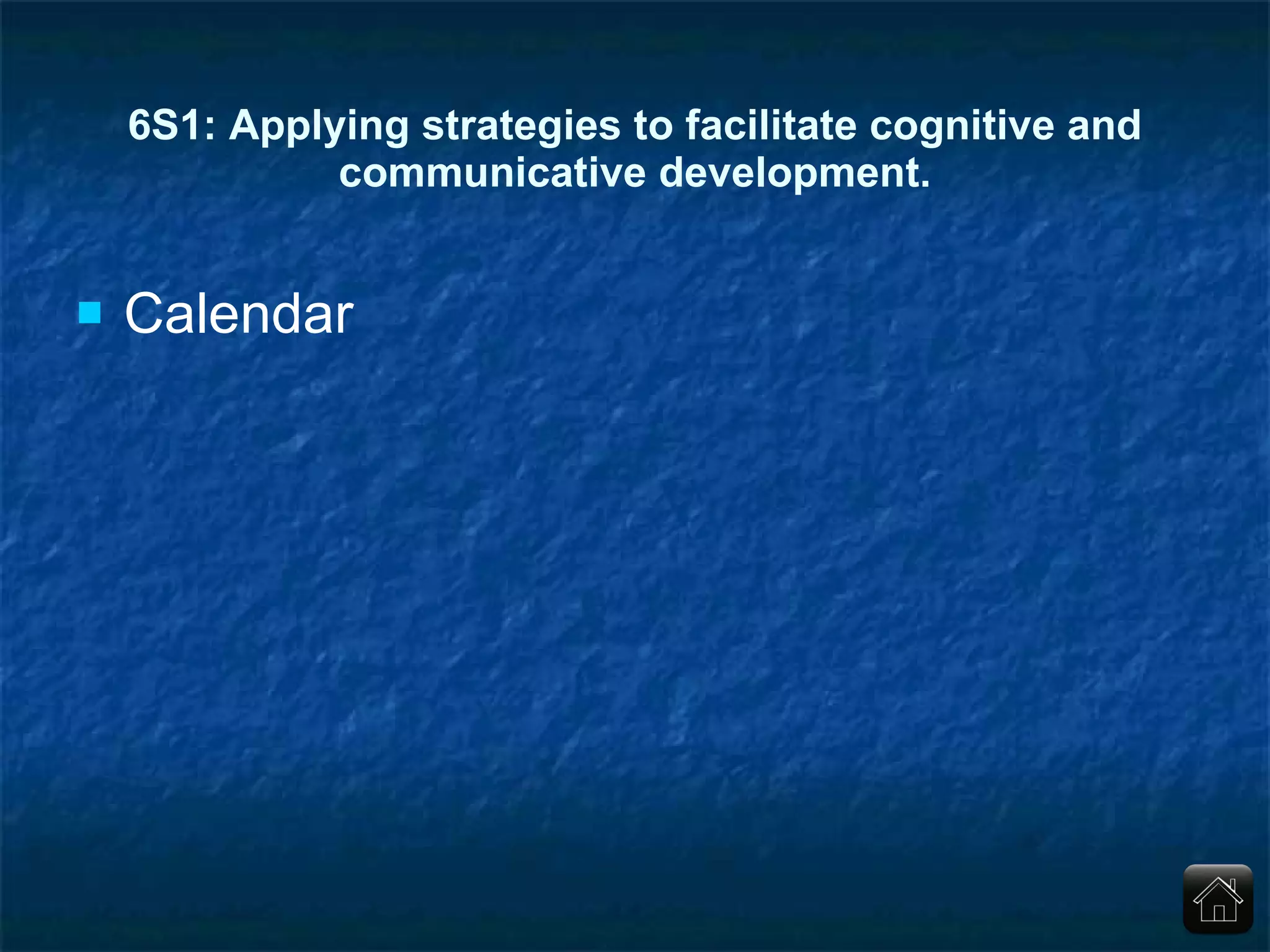 6S1: Applying strategies to facilitate cognitive and communicative development.

Calendar